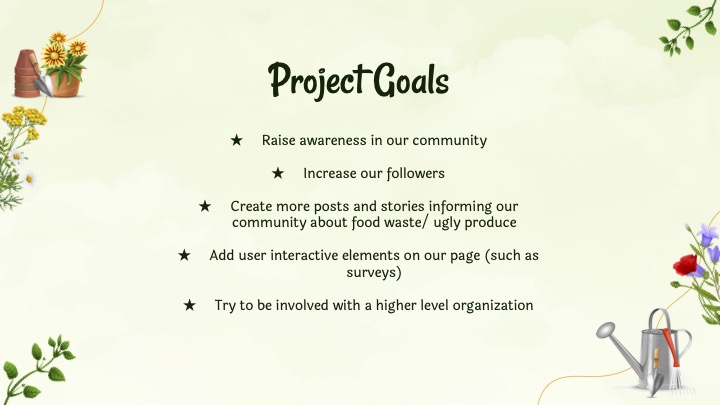 Project Goals

★ Raise awareness in our community

★ Increase our followers

★ Create more posts and stories informing our community about food waste/ ugly produce

★ Add user interactive elements on our page (such as surveys)

★ Try to be involved with a higher level organization